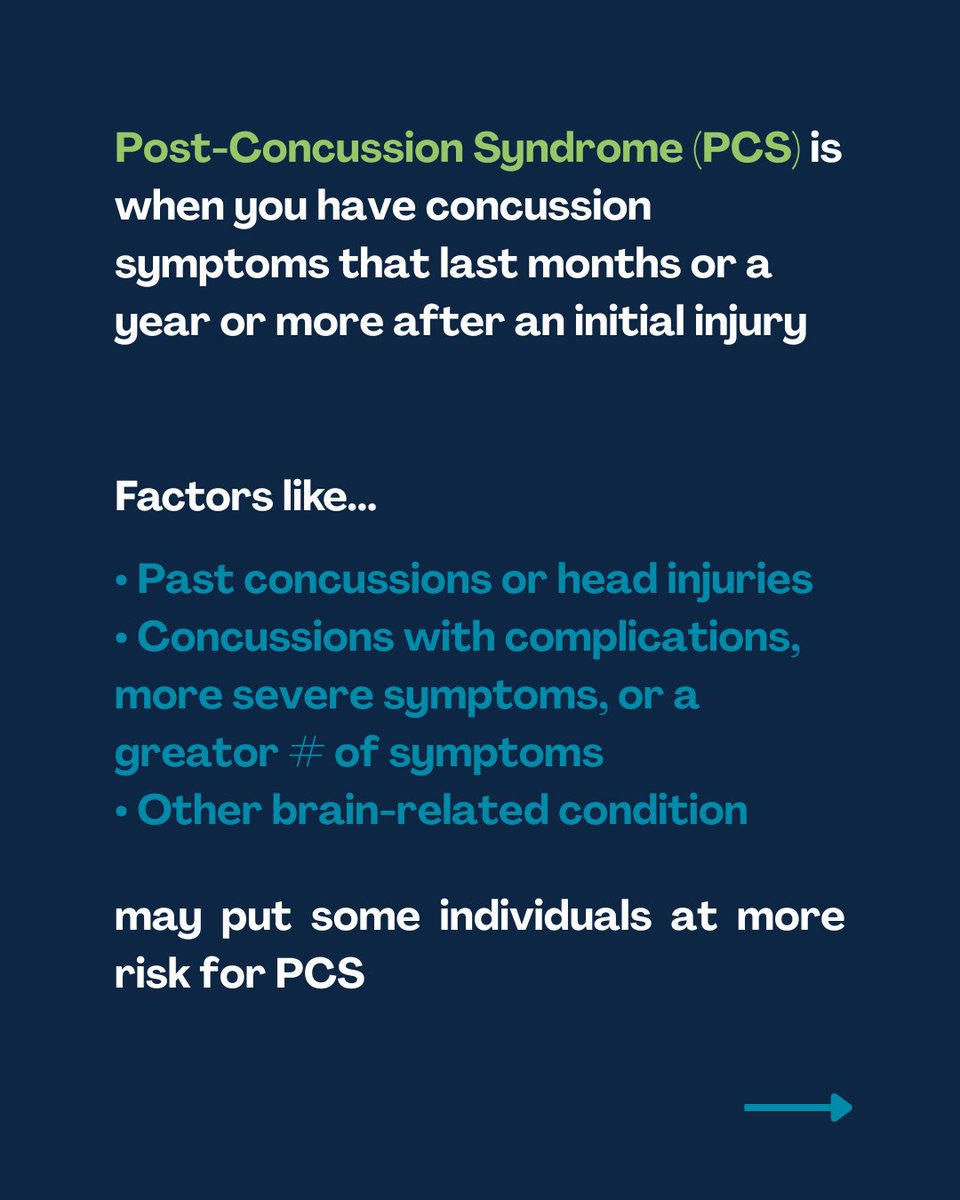 Post-Concussion Syndrome (PCS) is when you have concussion symptoms that last months or a year or more after an initial injury

Factors like...

• Past concussions or head injuries
• Concussions with complications, more severe symptoms, or a greator # of symptoms
• Other brain-related condition

may put some individuals at more risk for PCS